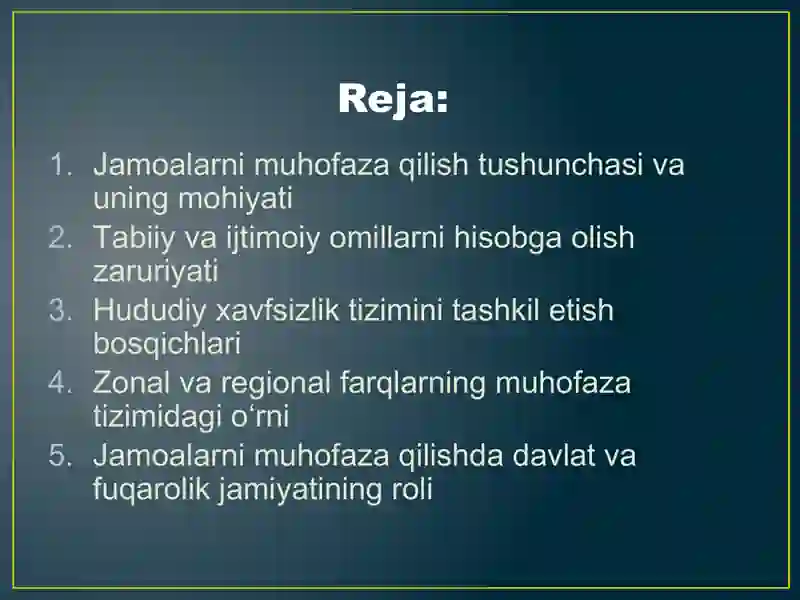 Reja:

1. Jamoalarni muhofaza qilish tushunchasi va uning mohiyati
2. Tabiiy va ijtimoiy omillarni hisobga olish zaruriyati
3. Hududiy xavfsizlik tizimini tashkil etish bosqichlari
4. Zonal va regional farqlarning muhofaza tizimidagi o‘rni
5. Jamoalarni muhofaza qilishda davlat va fuqarolik jamiyatining roli